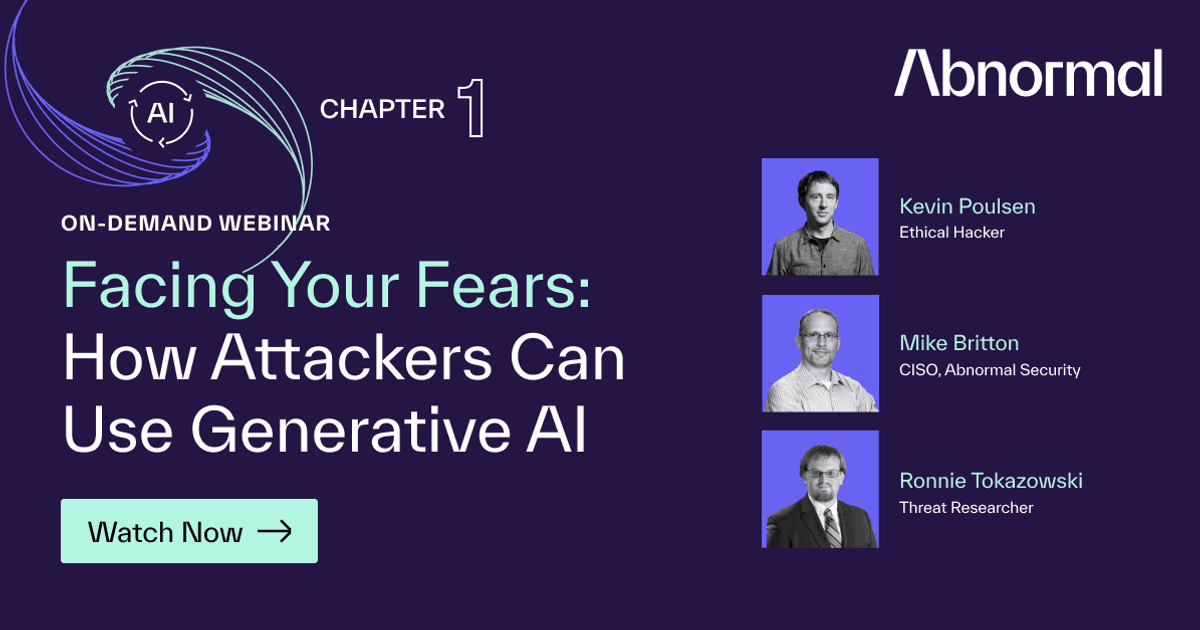 AI

CHAPTER 1

Abnormal

ON-DEMAND WEBINAR

Facing Your Fears: How Attackers Can Use Generative AI

Watch Now →

Kevin Poulsen
Ethical Hacker

Mike Britton
CISO, Abnormal Security

Ronnie Tokazowski
Threat Researcher